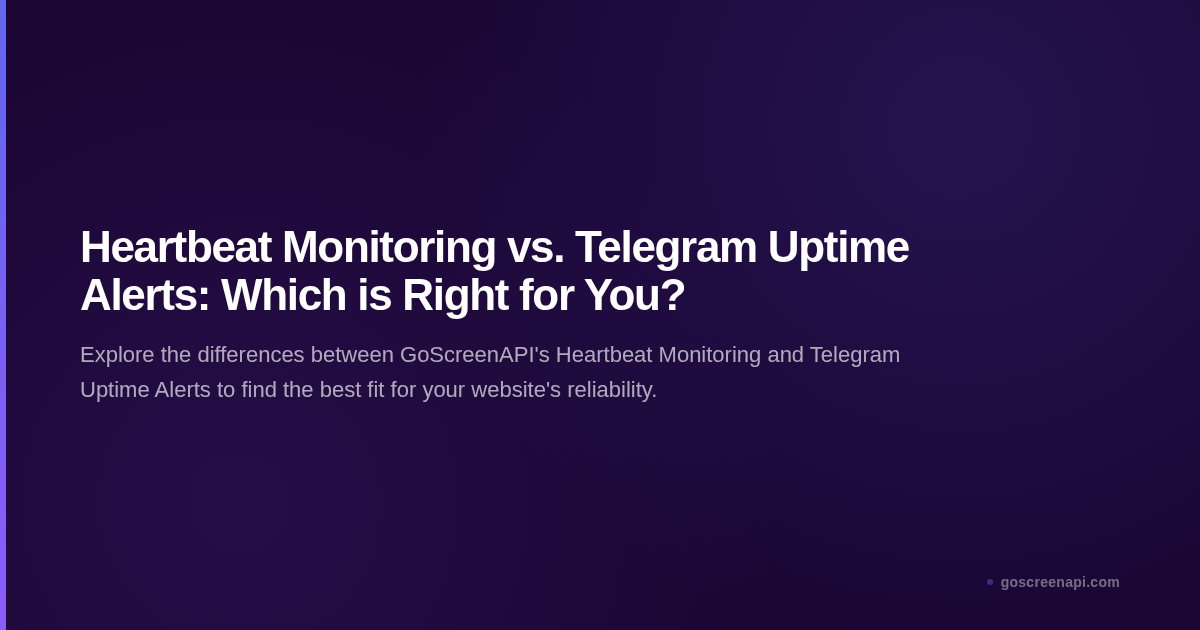 Heartbeat Monitoring vs. Telegram Uptime Alerts: Which is Right for You?

Explore the differences between GoScreenAPI's Heartbeat Monitoring and Telegram Uptime Alerts to find the best fit for your website's reliability.

goscreenapi.com